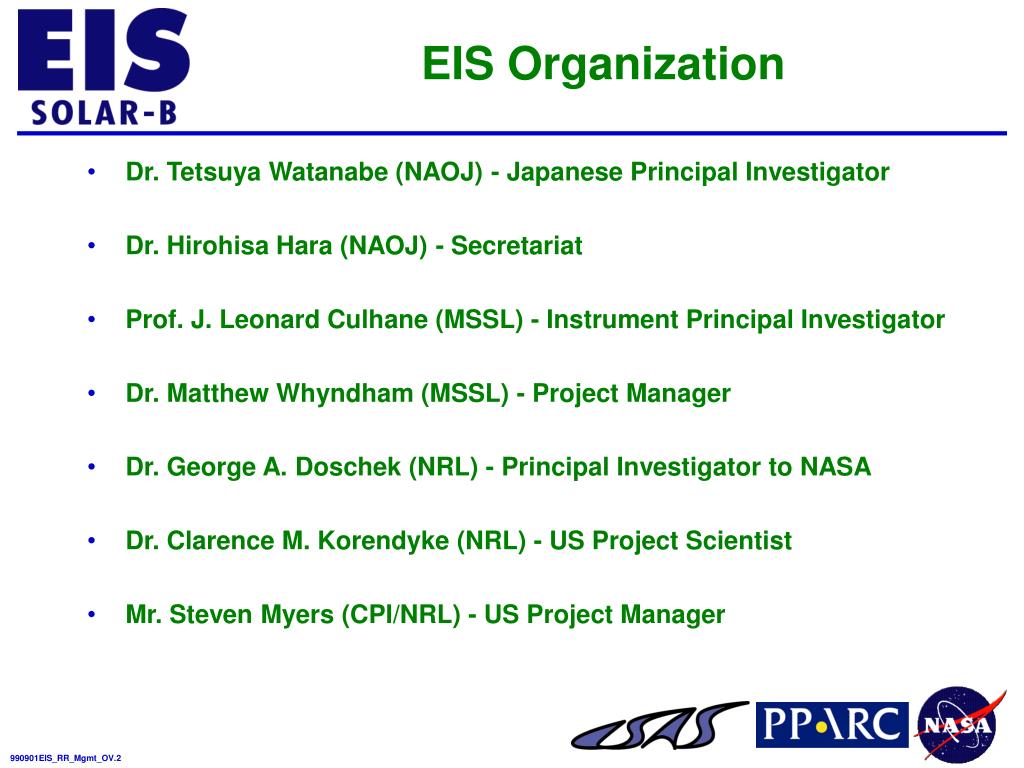 EIS
SOLAR-B

EIS Organization

• Dr. Tetsuya Watanabe (NAOJ) - Japanese Principal Investigator

• Dr. Hirohisa Hara (NAOJ) - Secretariat

• Prof. J. Leonard Culhane (MSSL) - Instrument Principal Investigator

• Dr. Matthew Whyndham (MSSL) - Project Manager

• Dr. George A. Doschek (NRL) - Principal Investigator to NASA

• Dr. Clarence M. Korendyke (NRL) - US Project Scientist

• Mr. Steven Myers (CPI/NRL) - US Project Manager

990901EIS_RR_Mgmt_OV.2

ISAS

PPARC

NASA